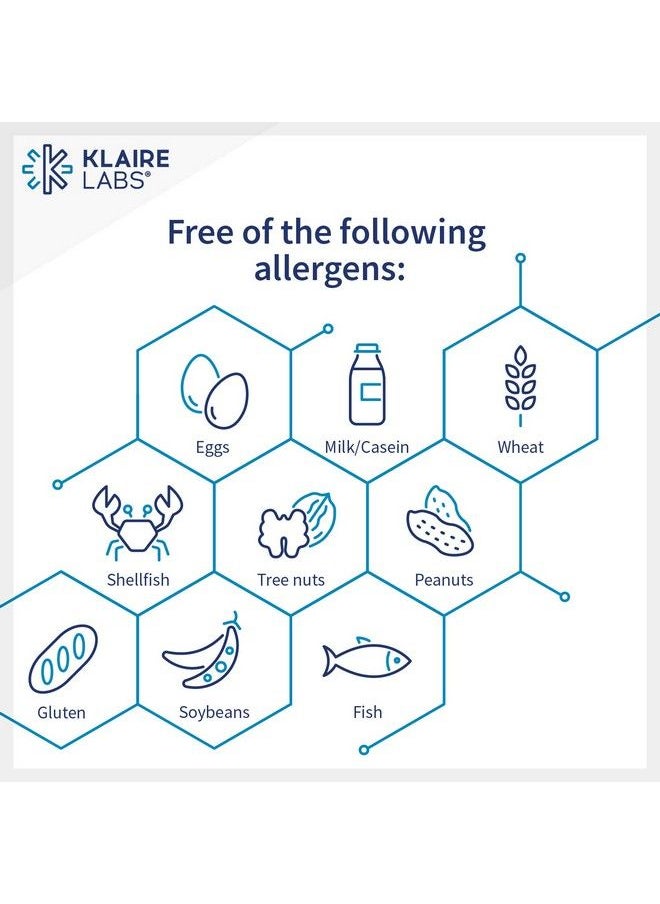 KLAIRE LABS®

Free of the following allergens:

Eggs

Milk/Casein

Wheat

Shellfish

Tree nuts

Peanuts

Gluten

Soybeans

Fish